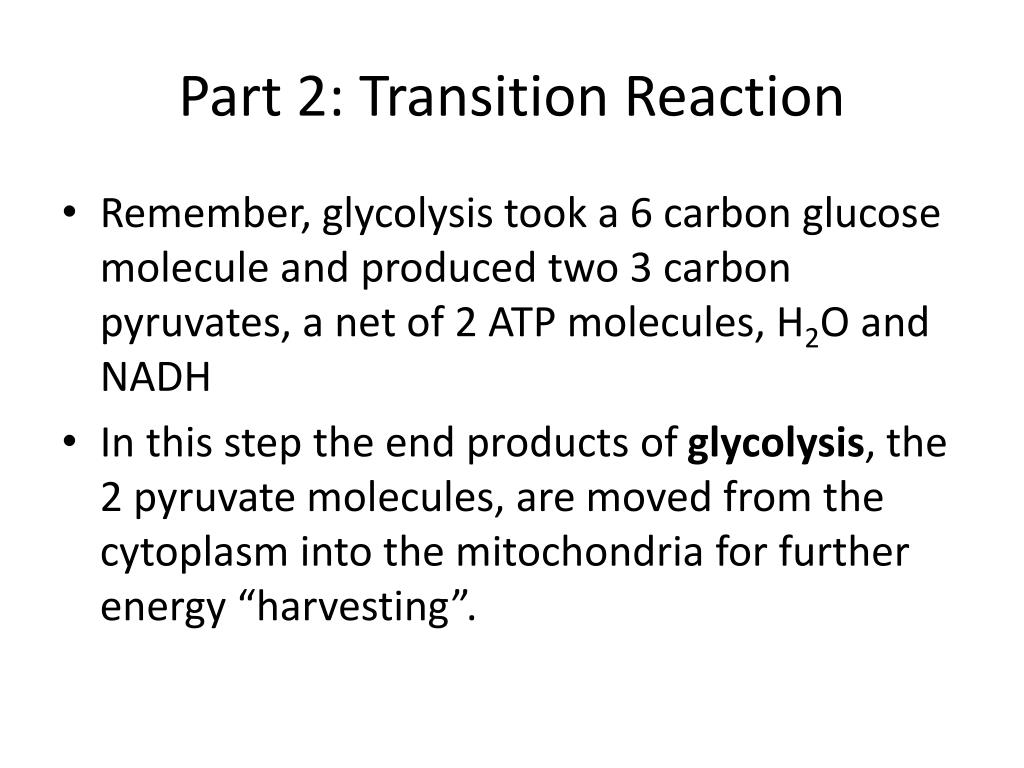 Part 2: Transition Reaction

• Remember, glycolysis took a 6 carbon glucose molecule and produced two 3 carbon pyruvates, a net of 2 ATP molecules, $H_2O$ and NADH

• In this step the end products of **glycolysis**, the 2 pyruvate molecules, are moved from the cytoplasm into the mitochondria for further energy “harvesting”.